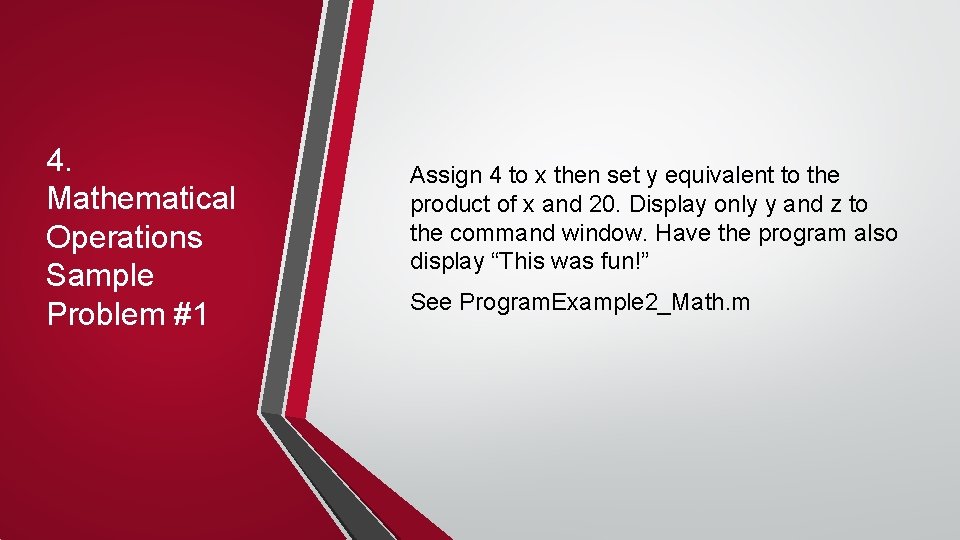 4. Mathematical Operations Sample Problem #1

Assign 4 to x then set y equivalent to the product of x and 20. Display only y and z to the command window. Have the program also display “This was fun!”

See Program.Example2_Math.m